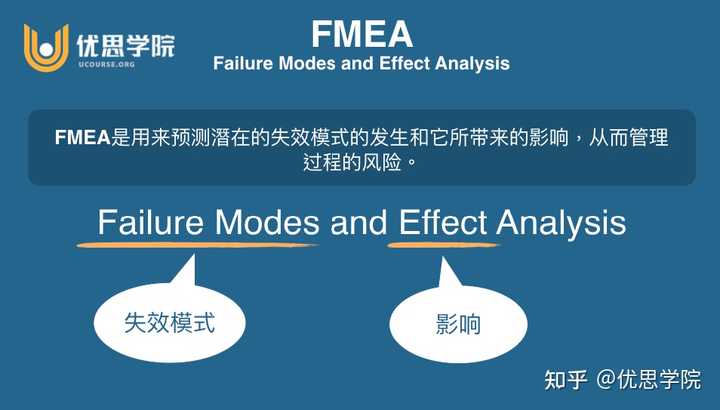 优思学院
UCOURSE.ORG

FMEA
Failure Modes and Effect Analysis

FMEA是用来预测潜在的失效模式的发生和它所带来的影响，从而管理过程的风险。

Failure Modes and Effect Analysis

失效模式

影响

知乎 @优思学院